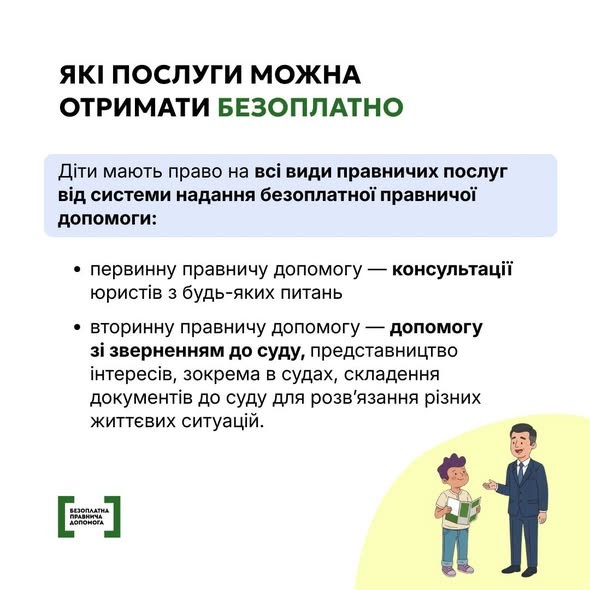 ЯКІ ПОСЛУГИ МОЖНА ОТРИМАТИ БЕЗОПЛАТНО

Діти мають право на всі види правничих послуг від системи надання безоплатної правничої допомоги:

• первинну правничу допомогу — консультації юристів з будь-яких питань

• вторинну правничу допомогу — допомогу зі зверненням до суду, представництво інтересів, зокрема в судах, складення документів до суду для розв'язання різних життєвих ситуацій.

БЕЗОПЛАТНА ПРАВНИЧА ДОПОМОГА